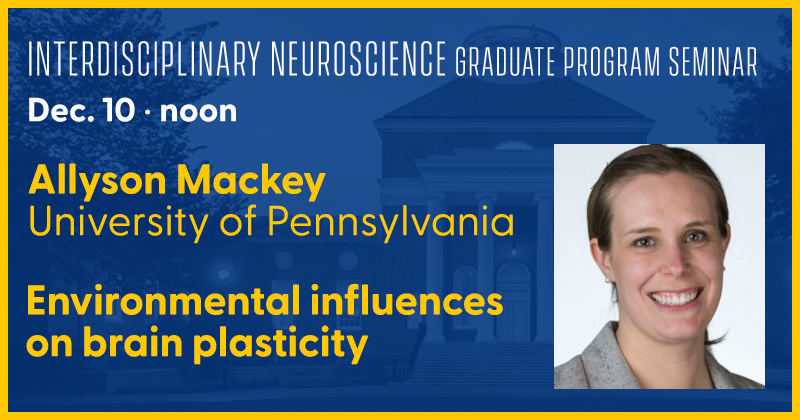 INTERDISCIPLINARY NEUROSCIENCE GRADUATE PROGRAM SEMINAR

Dec. 10 · noon

Allyson Mackey
University of Pennsylvania

Environmental influences on brain plasticity